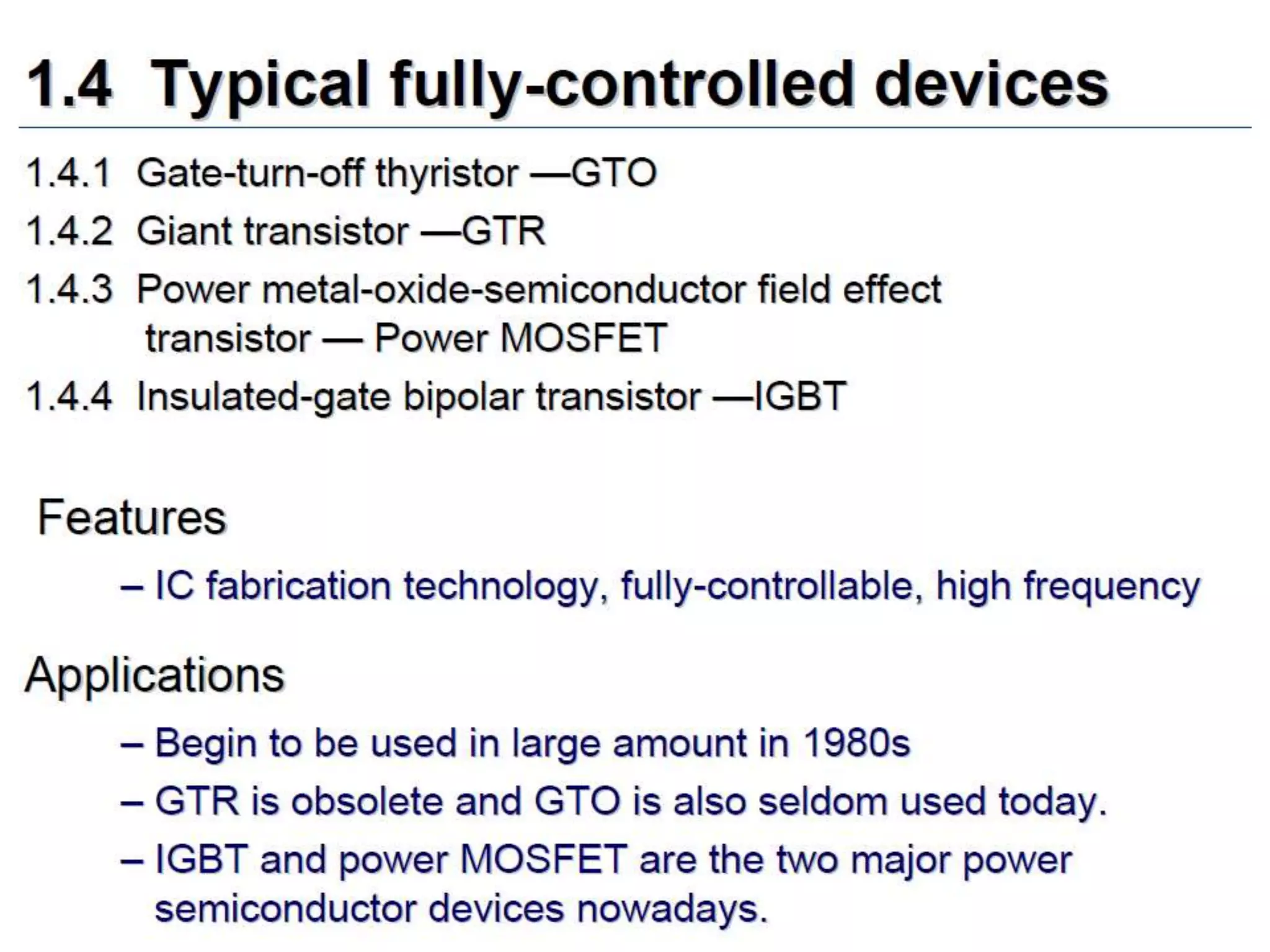 1.4 Typical fully-controlled devices

1.4.1 Gate-turn-off thyristor —GTO

1.4.2 Giant transistor —GTR

1.4.3 Power metal-oxide-semiconductor field effect transistor — Power MOSFET

1.4.4 Insulated-gate bipolar transistor —IGBT

Features

– IC fabrication technology, fully-controllable, high frequency

Applications

– Begin to be used in large amount in 1980s

– GTR is obsolete and GTO is also seldom used today.

– IGBT and power MOSFET are the two major power semiconductor devices nowadays.